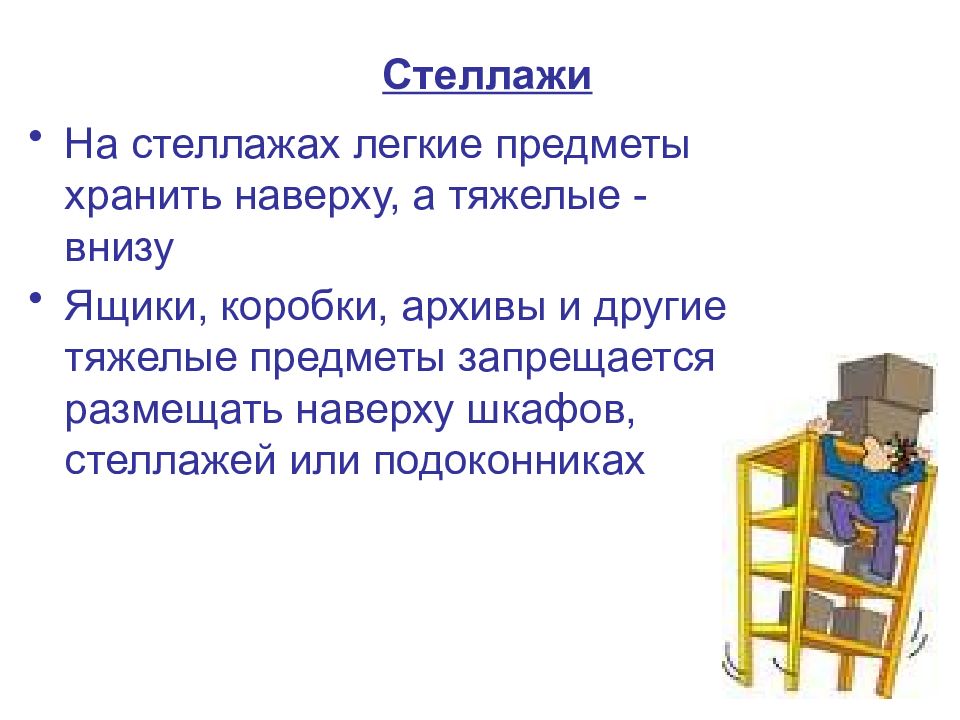 Стеллажи

• На стеллажах легкие предметы хранить наверху, а тяжелые - внизу

• Ящики, коробки, архивы и другие тяжелые предметы запрещается размещать наверху шкафов, стеллажей или подоконниках